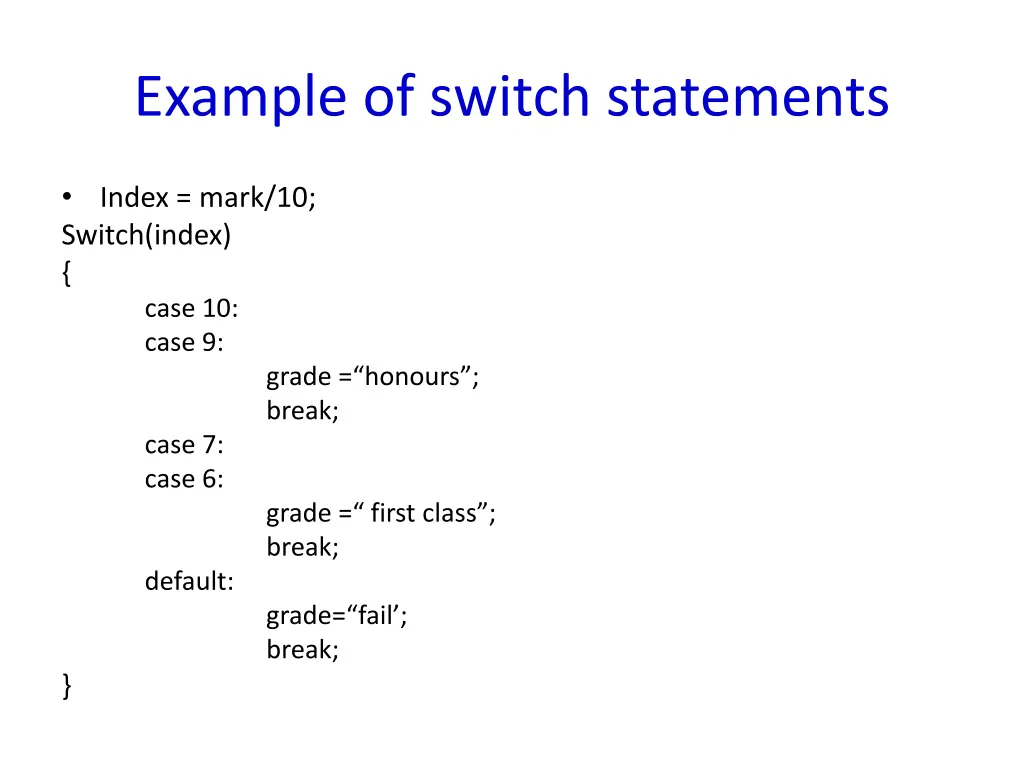 Example of switch statements

• Index = mark/10;
Switch(index)
{
case 10:
case 9:
grade =“honours”;
break;
case 7:
case 6:
grade =“ first class”;
break;
default:
grade=“fail’;
break;
}